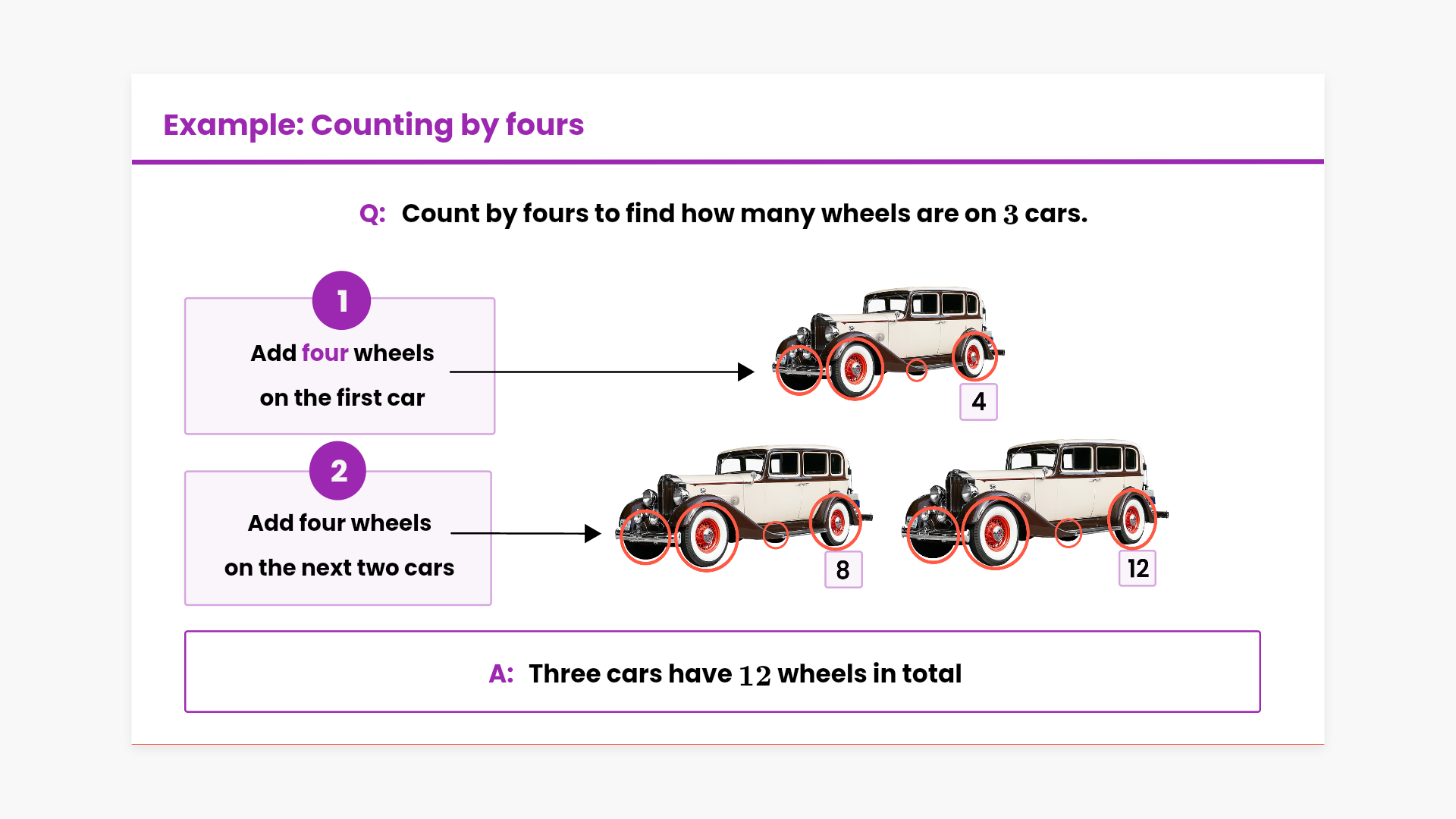 Example: Counting by fours

Q: Count by fours to find how many wheels are on $3$ cars.

1
Add four wheels on the first car

4

2
Add four wheels on the next two cars

8

12

A: Three cars have $12$ wheels in total